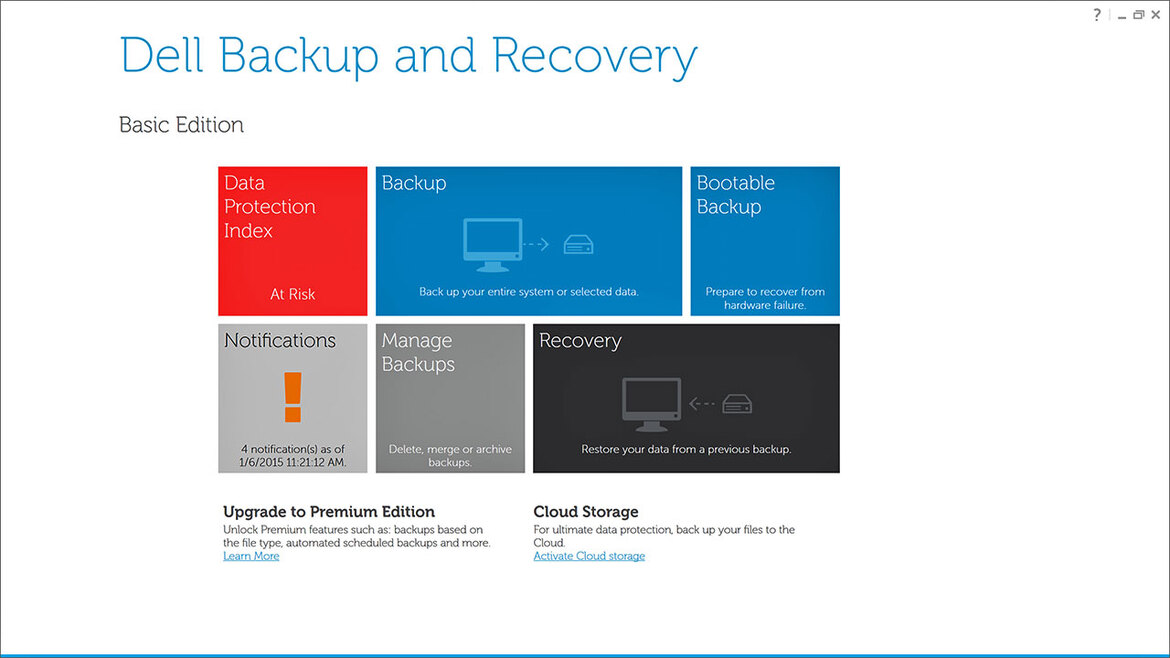 ?

Dell Backup and Recovery

Basic Edition

Data Protection Index

At Risk

Backup

Back up your entire system or selected data.

Bootable Backup

Prepare to recover from hardware failure.

Notifications

!

4 notification(s) as of 1/6/2015 11:21:12 AM.

Manage Backups

Delete, merge or archive backups.

Recovery

Restore your data from a previous backup.

Upgrade to Premium Edition

Unlock Premium features such as: backups based on the file type, automated scheduled backups and more.
Learn More

Cloud Storage

For ultimate data protection, back up your files to the Cloud.
Activate Cloud storage